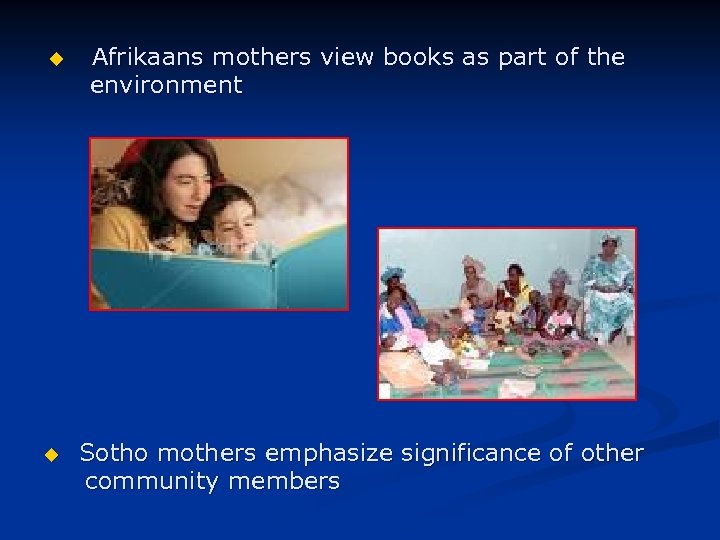 ◆ Afrikaans mothers view books as part of the environment

◆ Sotho mothers emphasize significance of other community members